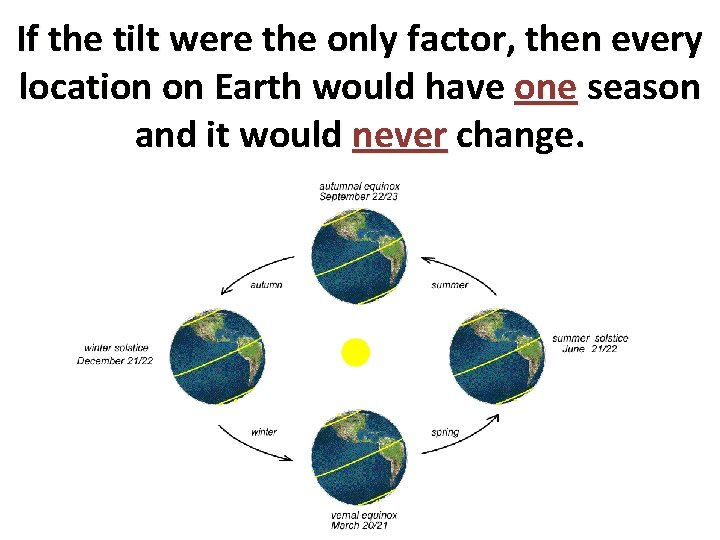 If the tilt were the only factor, then every location on Earth would have one season and it would never change.

autumnal equinox
September 22/23

autumn

summer

winter solstice
December 21/22

summer solstice
June 21/22

winter

spring

vernal equinox
March 20/21